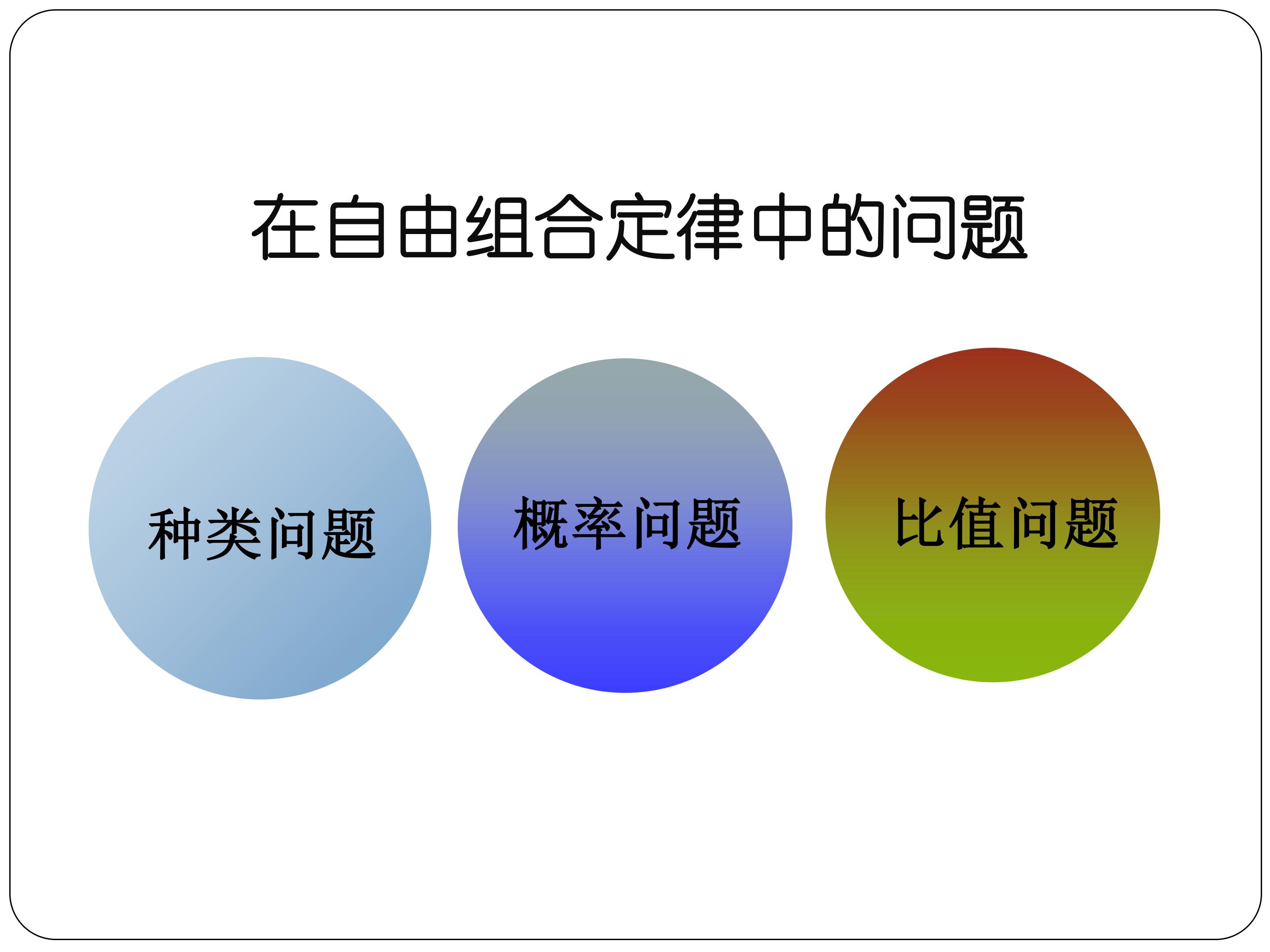 在自由组合定律中的问题

种类问题

概率问题

比值问题